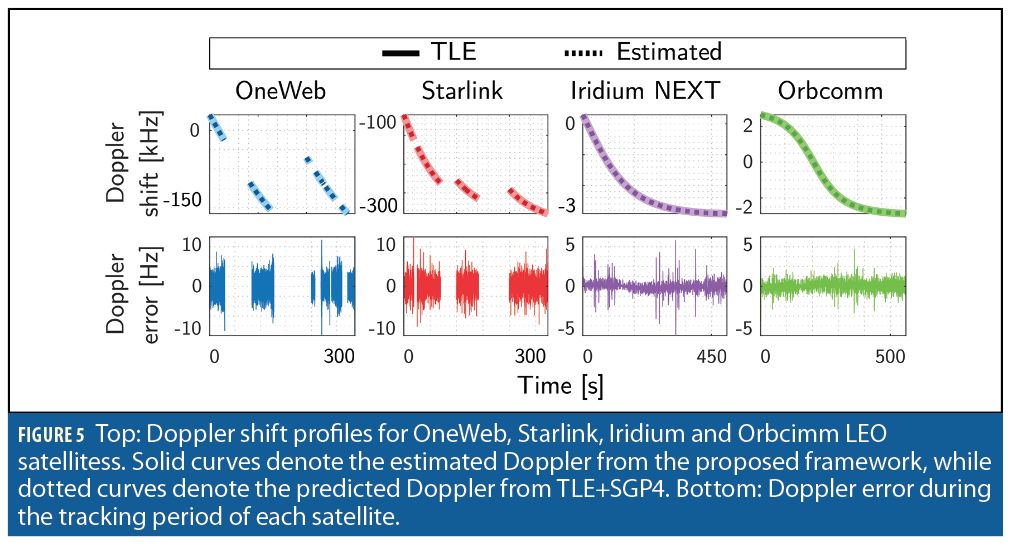 TLE Estimated

OneWeb Starlink Iridium NEXT Orbcomm

Doppler shift [kHz]

0
-150

-100
-300

0
-3

2
0
-2

Doppler error [Hz]

10
0
-10

10
0
-10

5
0
-5

5
0
-5

0 300 0 300 0 450 0 500

Time [s]

FIGURE 5 Top: Doppler shift profiles for OneWeb, Starlink, Iridium and Orbcimm LEO satellitess. Solid curves denote the estimated Doppler from the proposed framework, while dotted curves denote the predicted Doppler from TLE+SGP4. Bottom: Doppler error during the tracking period of each satellite.